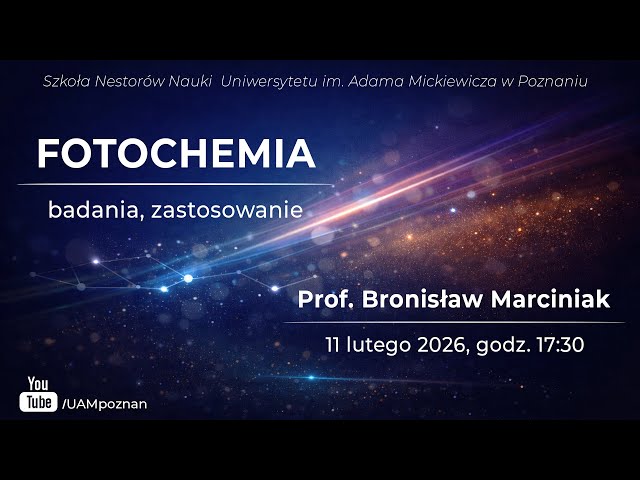 Szkoła Nestorów Nauki Uniwersytetu im. Adama Mickiewicza w Poznaniu

FOTOCHEMIA

badania, zastosowanie

Prof. Bronisław Marciniak

11 lutego 2026, godz. 17:30

You Tube /UAMpoznan